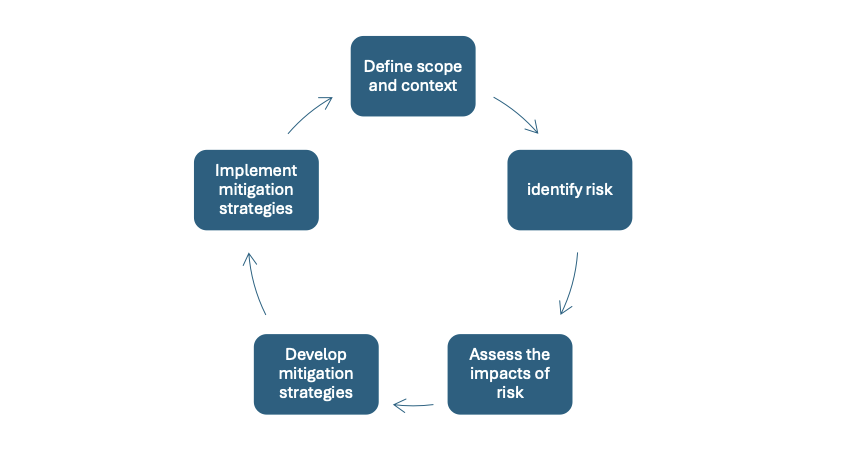 Define scope and context

identify risk

Assess the impacts of risk

Develop mitigation strategies

Implement mitigation strategies